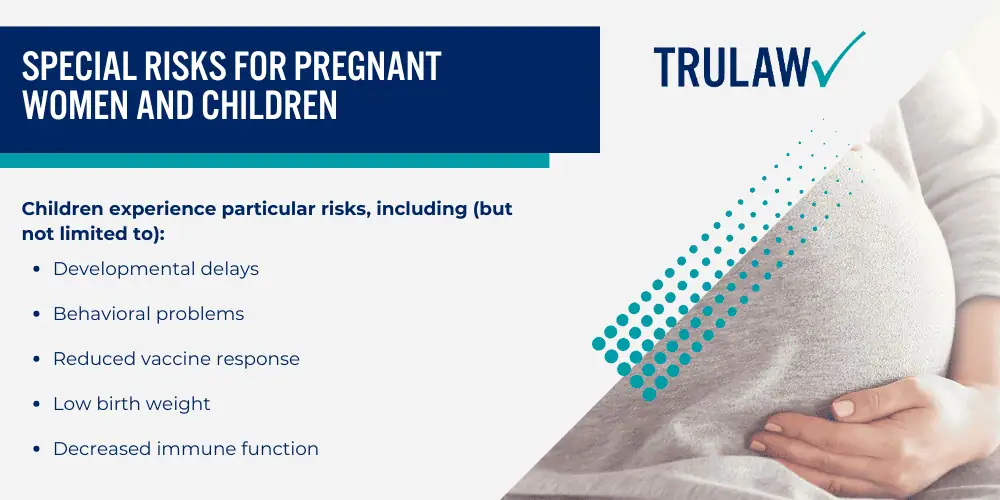 SPECIAL RISKS FOR PREGNANT WOMEN AND CHILDREN

TRULAW

Children experience particular risks, including (but not limited to):

- Developmental delays
- Behavioral problems
- Reduced vaccine response
- Low birth weight
- Decreased immune function